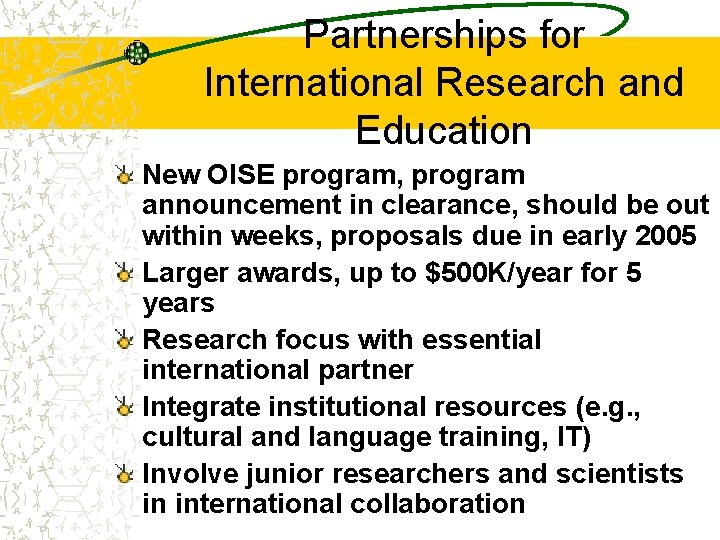 Partnerships for International Research and Education

New OISE program, program announcement in clearance, should be out within weeks, proposals due in early 2005

Larger awards, up to \$500K/year for 5 years

Research focus with essential international partner

Integrate institutional resources (e.g., cultural and language training, IT)

Involve junior researchers and scientists in international collaboration